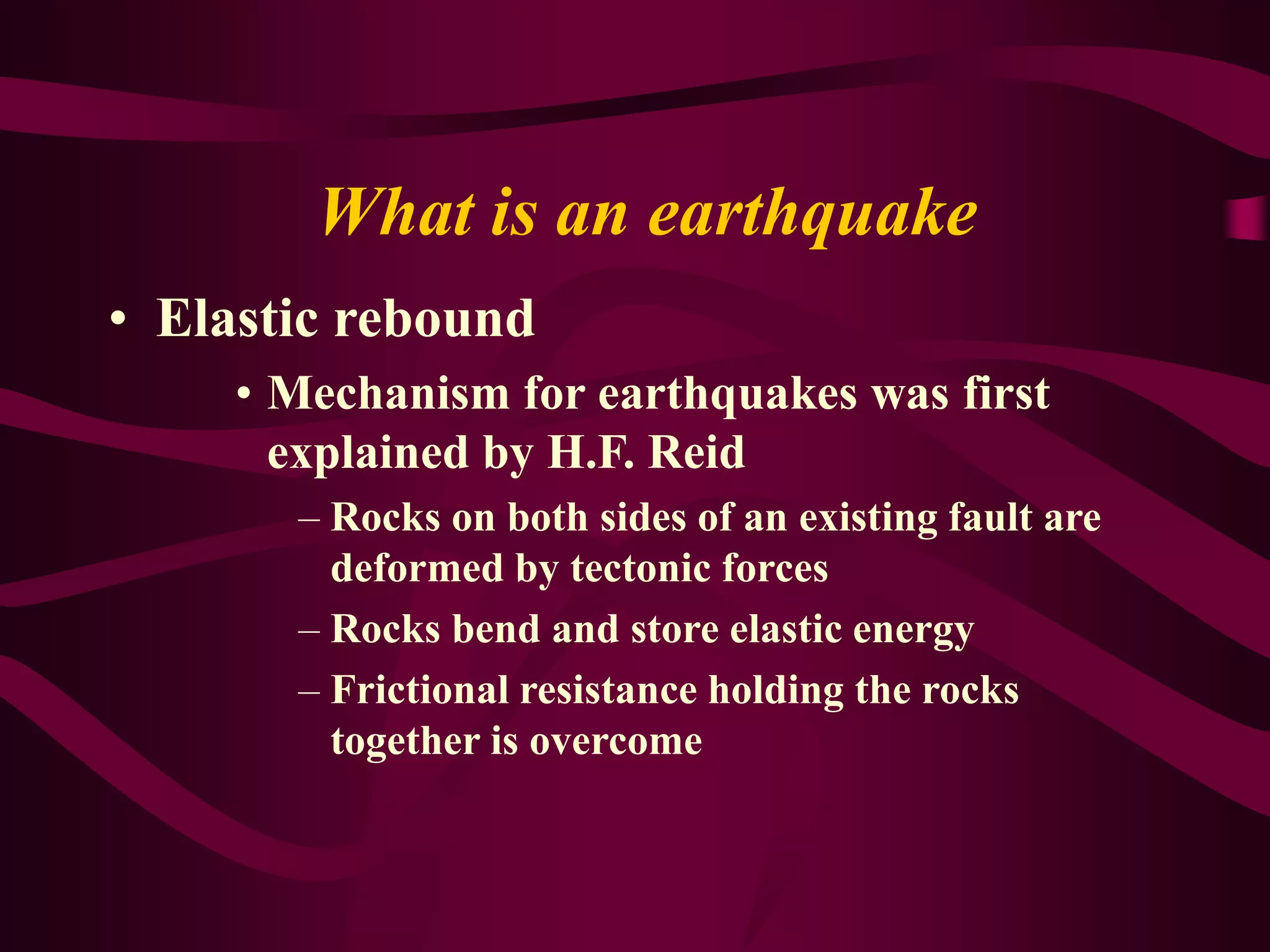 What is an earthquake

• Elastic rebound

• Mechanism for earthquakes was first explained by H.F. Reid

– Rocks on both sides of an existing fault are deformed by tectonic forces

– Rocks bend and store elastic energy

– Frictional resistance holding the rocks together is overcome